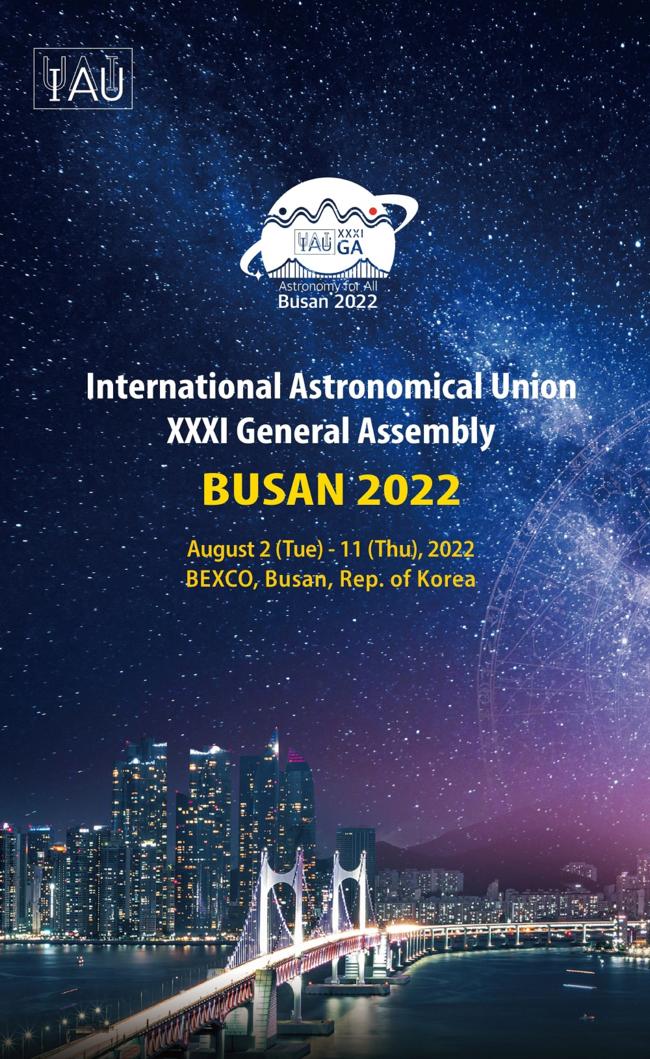 IAU

IAU XXXI GA
Astronomy for All
Busan 2022

International Astronomical Union
XXXI General Assembly

BUSAN 2022

August 2 (Tue) - 11 (Thu), 2022
BEXCO, Busan, Rep. of Korea